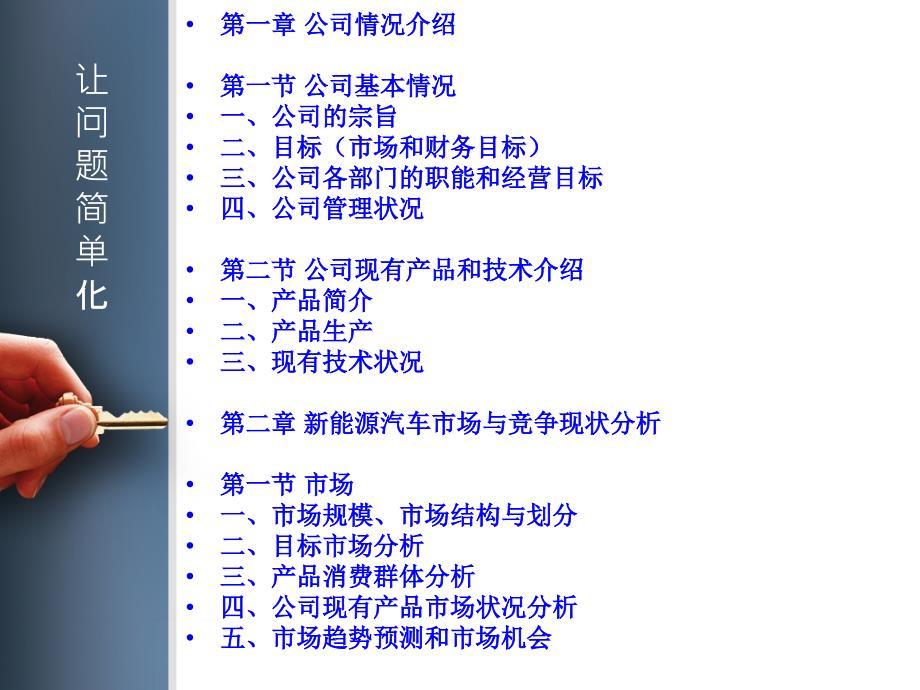 让问题简单化

• 第一章 公司情况介绍

• 第一节 公司基本情况
• 一、公司的宗旨
• 二、目标（市场和财务目标）
• 三、公司各部门的职能和经营目标
• 四、公司管理状况

• 第二节 公司现有产品和技术介绍
• 一、产品简介
• 二、产品生产
• 三、现有技术状况

• 第二章 新能源汽车市场与竞争现状分析

• 第一节 市场
• 一、市场规模、市场结构与划分
• 二、目标市场分析
• 三、产品消费群体分析
• 四、公司现有产品市场状况分析
• 五、市场趋势预测和市场机会